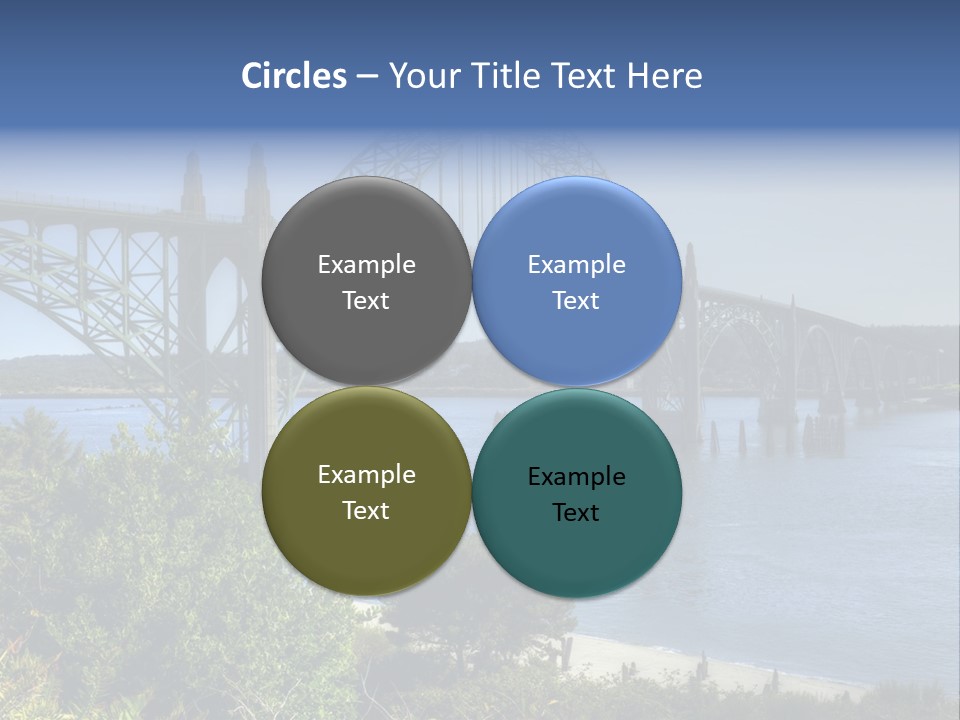 Circles – Your Title Text Here

Example Text

Example Text

Example Text

Example Text